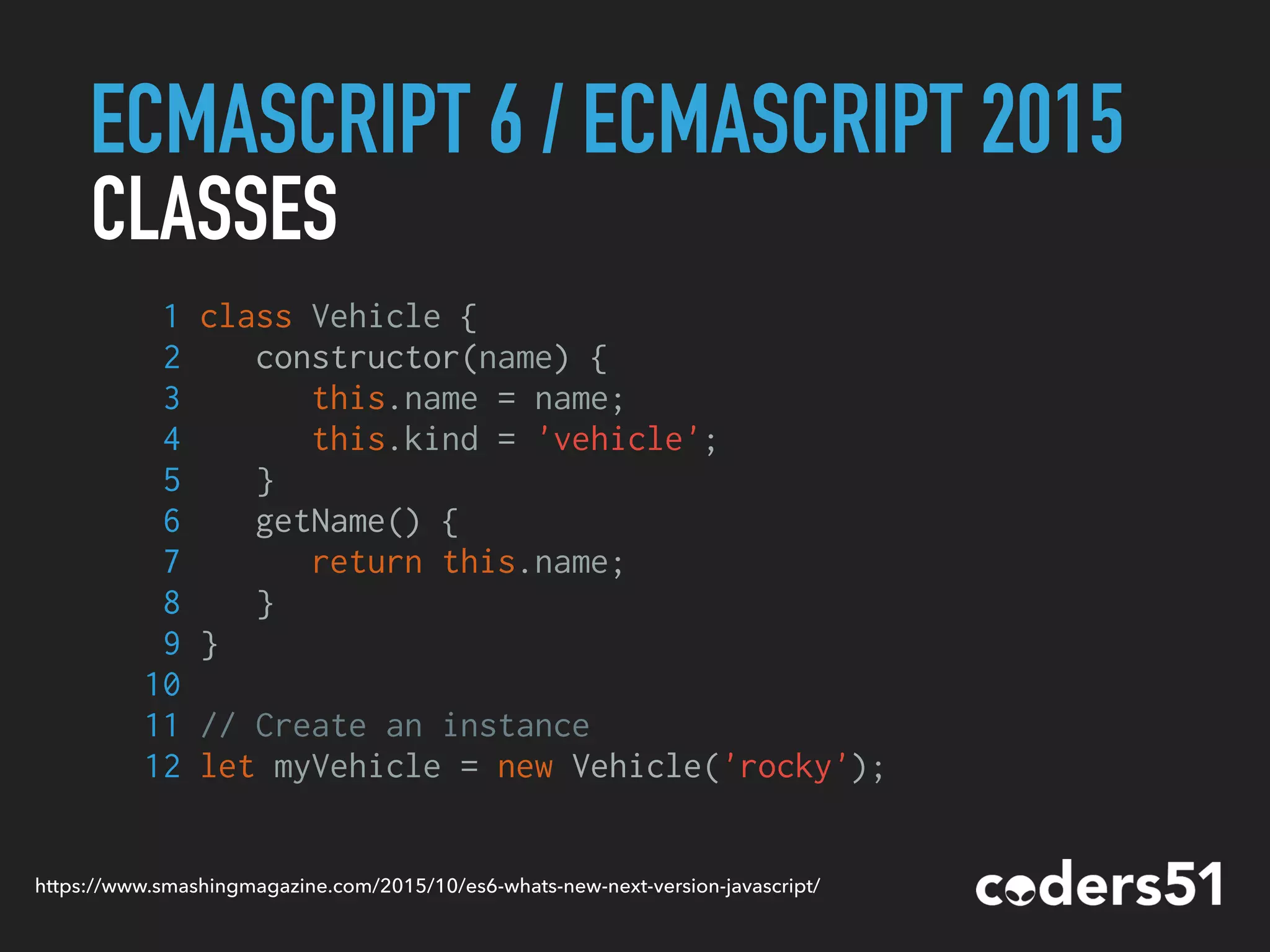 ECMASCRIPT 6 / ECMASCRIPT 2015
CLASSES

1 class Vehicle {
2     constructor(name) {
3         this.name = name;
4         this.kind = 'vehicle';
5     }
6     getName() {
7         return this.name;
8     }
9 }
10
11 // Create an instance
12 let myVehicle = new Vehicle('rocky');

https://www.smashingmagazine.com/2015/10/es6-whats-new-next-version-javascript/

coders51